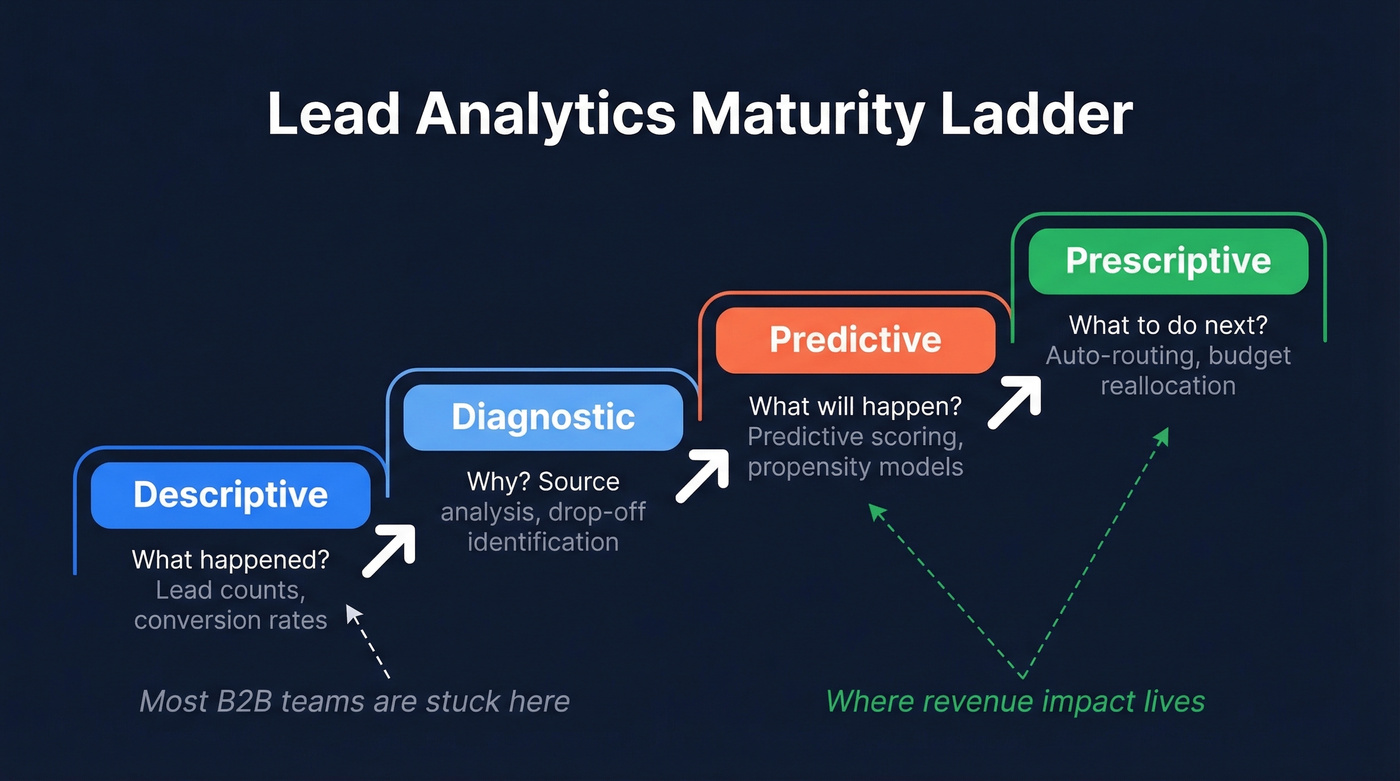 Lead Analytics Maturity Ladder

Descriptive

What happened?
Lead counts, conversion rates

Diagnostic

Why? Source analysis, drop-off identification

Predictive

What will happen?
Predictive scoring, propensity models

Prescriptive

What to do next?
Auto-routing, budget reallocation

Most B2B teams are stuck here

Where revenue impact lives